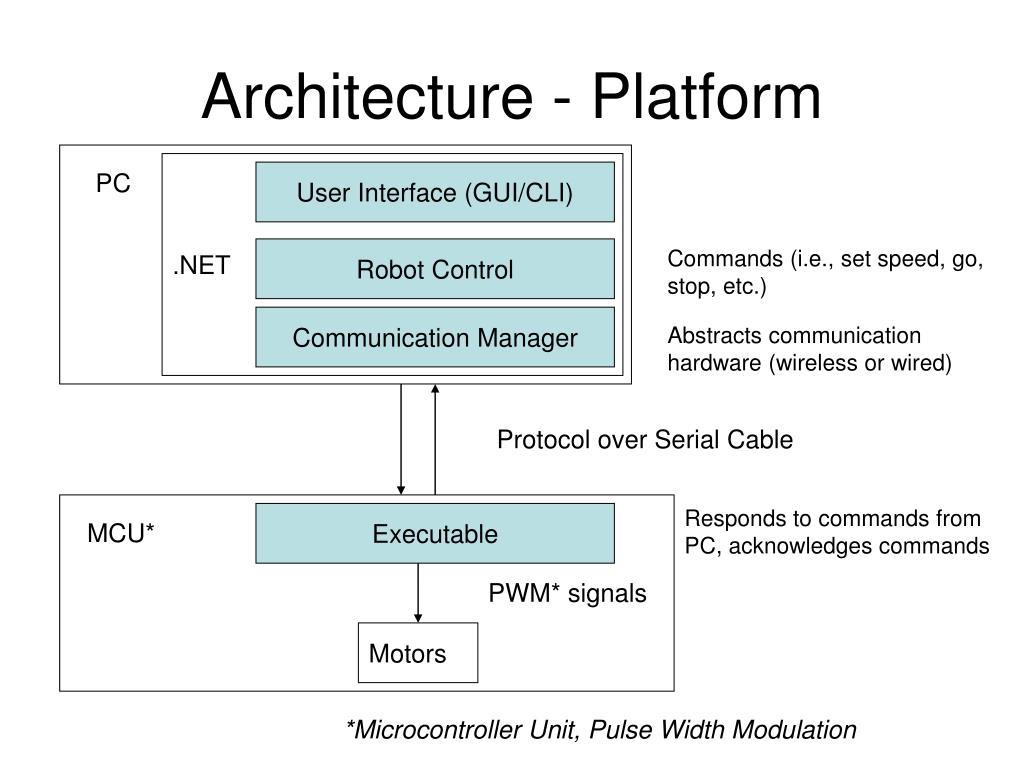 Architecture - Platform

PC

.NET

User Interface (GUI/CLI)

Robot Control

Communication Manager

Commands (i.e., set speed, go, stop, etc.)

Abstracts communication hardware (wireless or wired)

Protocol over Serial Cable

MCU*

Executable

Responds to commands from PC, acknowledges commands

PWM* signals

Motors

*Microcontroller Unit, Pulse Width Modulation